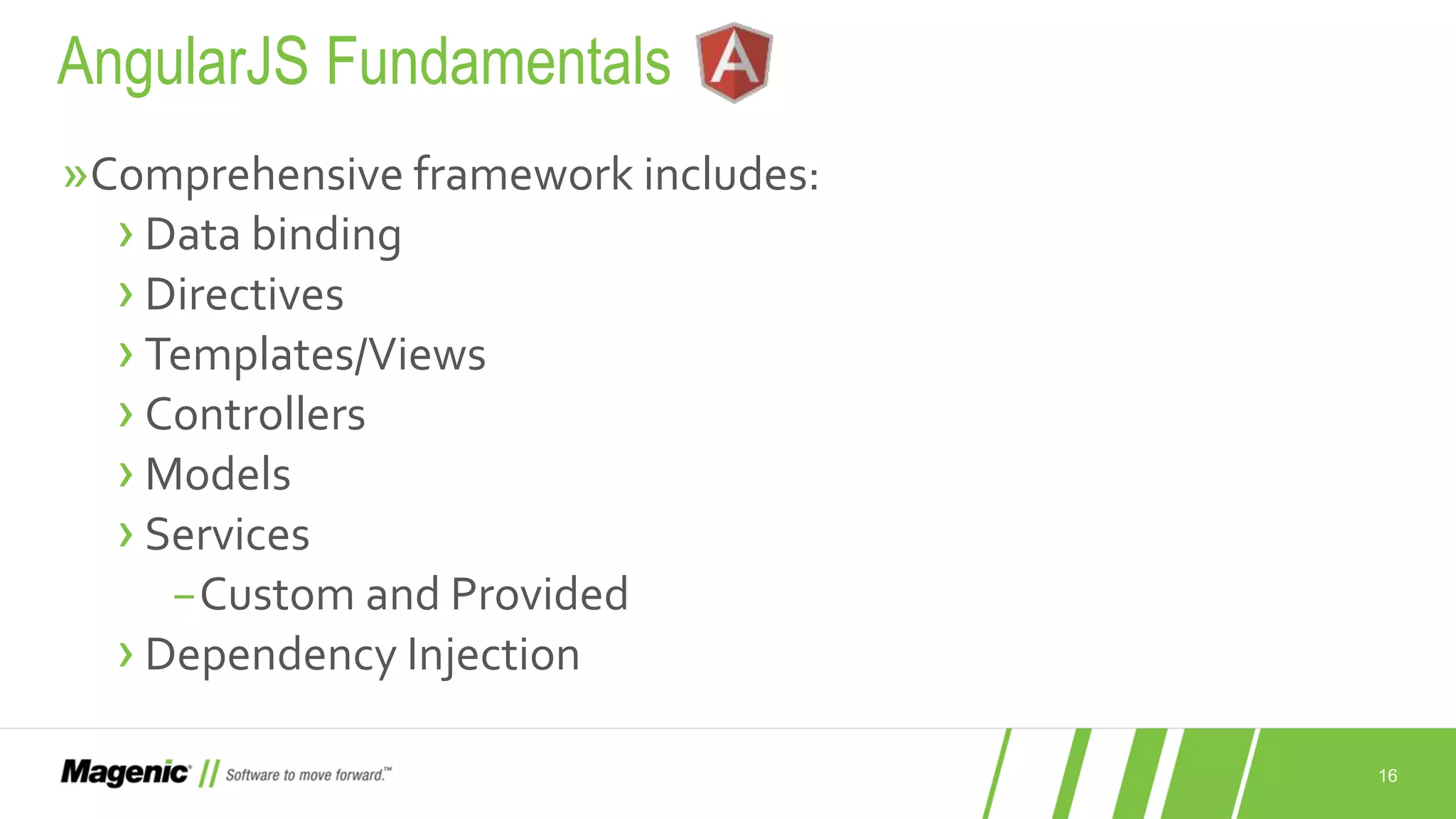 AngularJS Fundamentals A

»Comprehensive framework includes:

› Data binding

› Directives

› Templates/Views

› Controllers

› Models

› Services

– Custom and Provided

› Dependency Injection

Magenic // Software to move forward.™

16